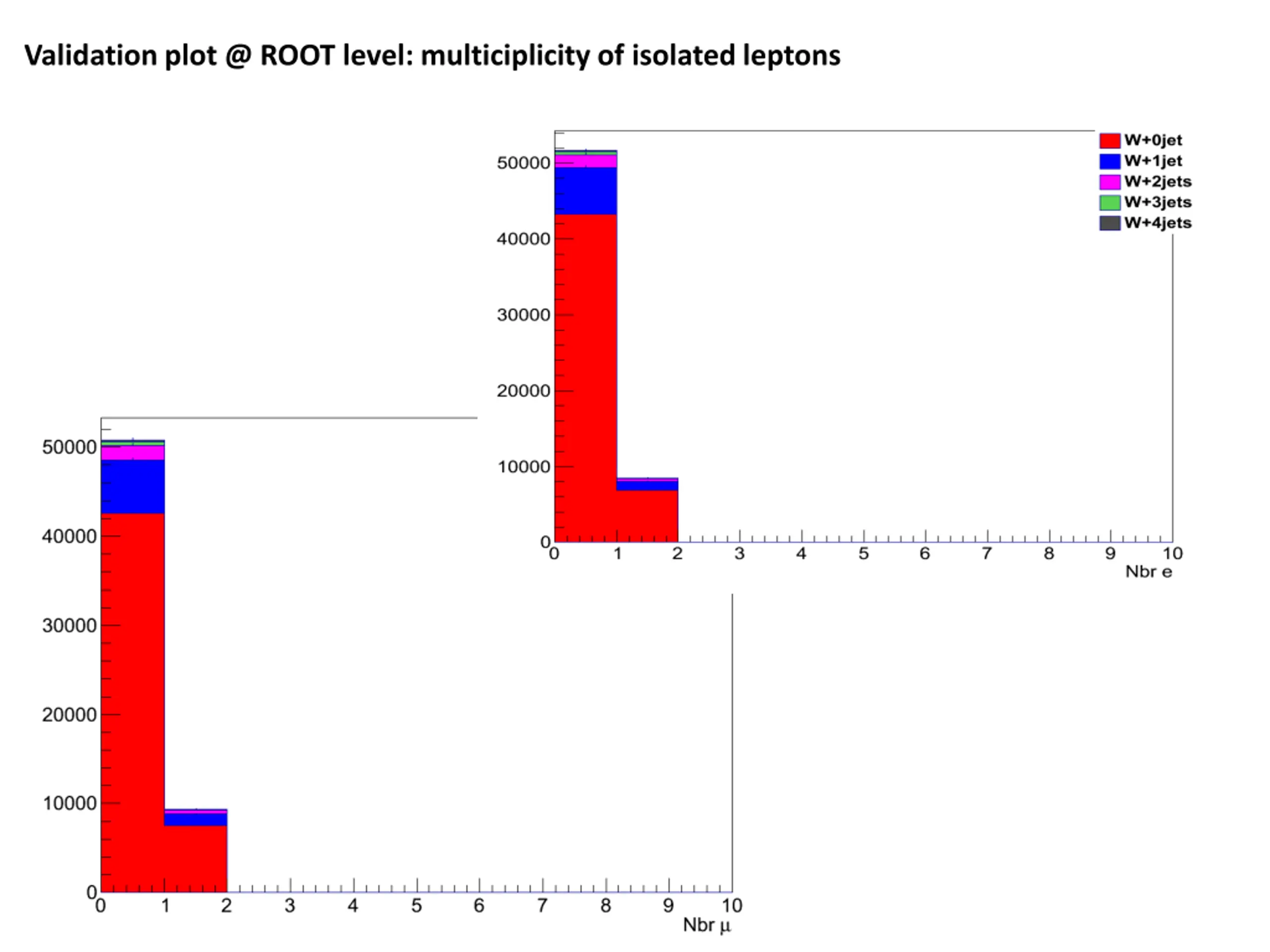 Validation plot @ ROOT level: multiciplicity of isolated leptons

W+0jet
W+1jet
W+2jets
W+3jets
W+4jets

50000
40000
30000
20000
10000
0
0 1 2 3 4 5 6 7 8 9 10
Nbr e

50000
40000
30000
20000
10000
0
0 1 2 3 4 5 6 7 8 9 10
Nbr μ